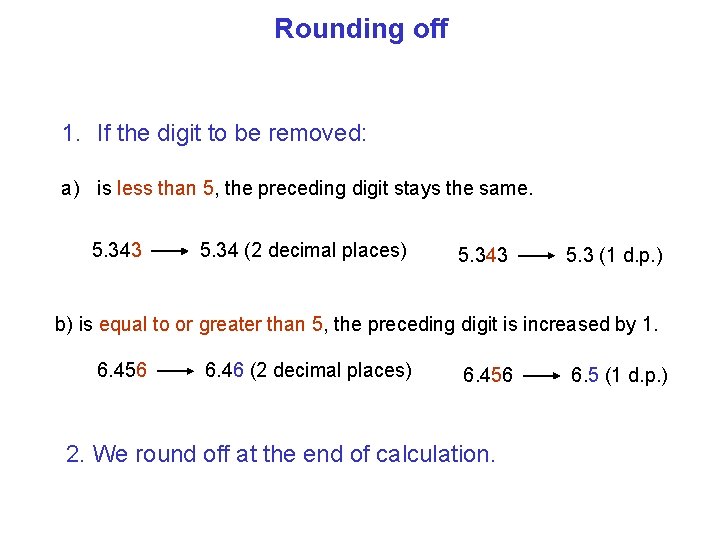 Rounding off

1. If the digit to be removed:

a) is less than 5, the preceding digit stays the same.

5.343 $\longrightarrow$ 5.34 (2 decimal places)

5.343 $\longrightarrow$ 5.3 (1 d.p.)

b) is equal to or greater than 5, the preceding digit is increased by 1.

6.456 $\longrightarrow$ 6.46 (2 decimal places)

6.456 $\longrightarrow$ 6.5 (1 d.p.)

2. We round off at the end of calculation.